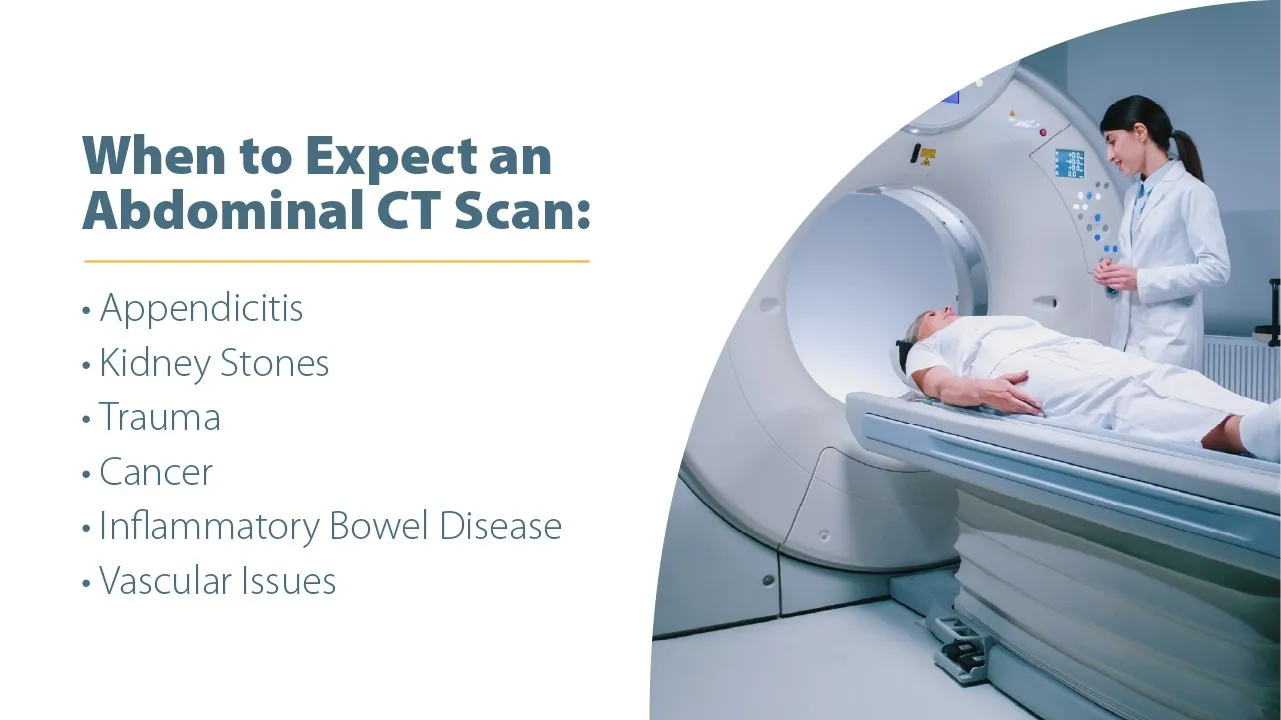 When to Expect an Abdominal CT Scan:

• Appendicitis
• Kidney Stones
• Trauma
• Cancer
• Inflammatory Bowel Disease
• Vascular Issues